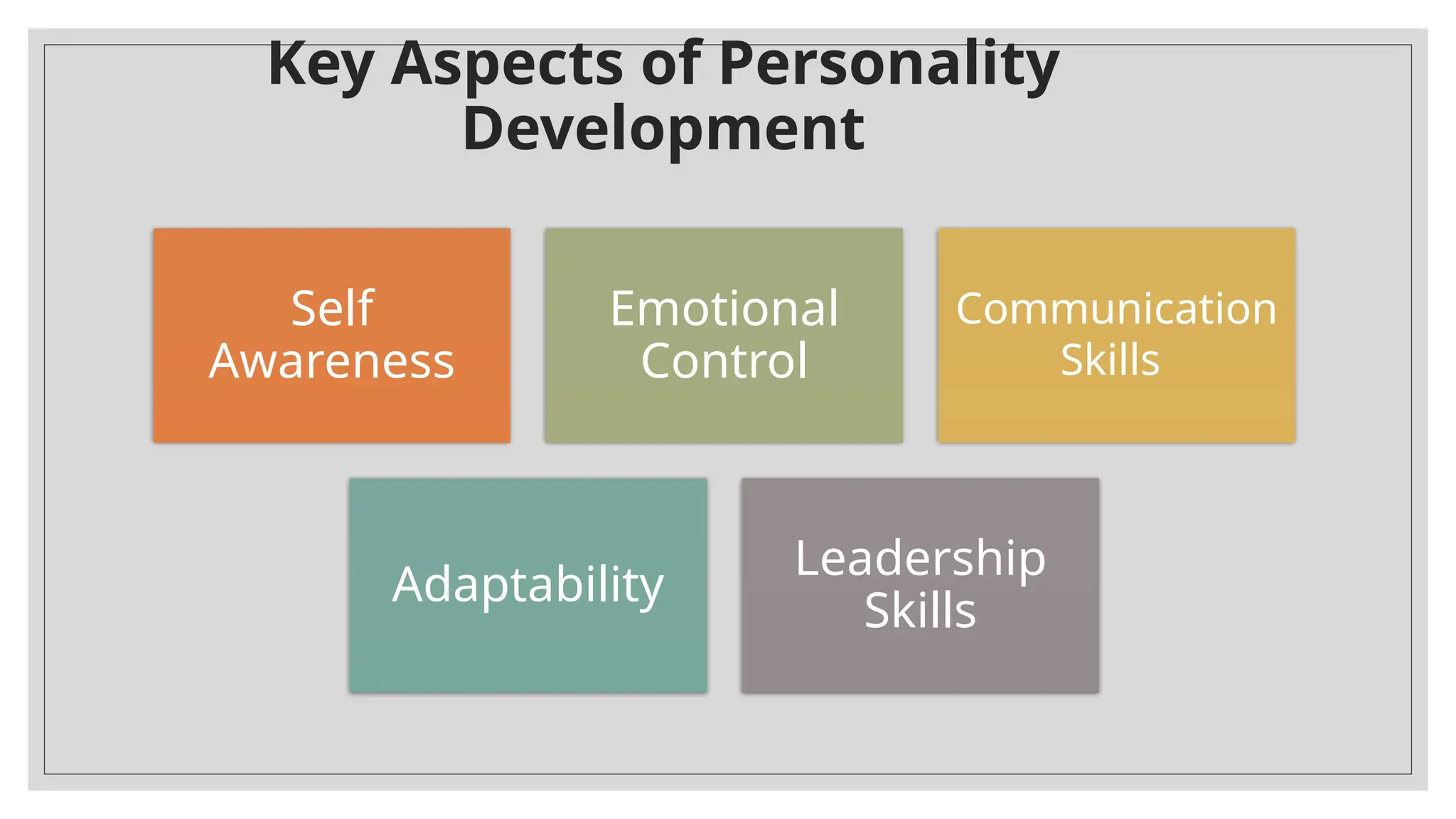 Key Aspects of Personality Development

Self Awareness

Emotional Control

Communication Skills

Adaptability

Leadership Skills